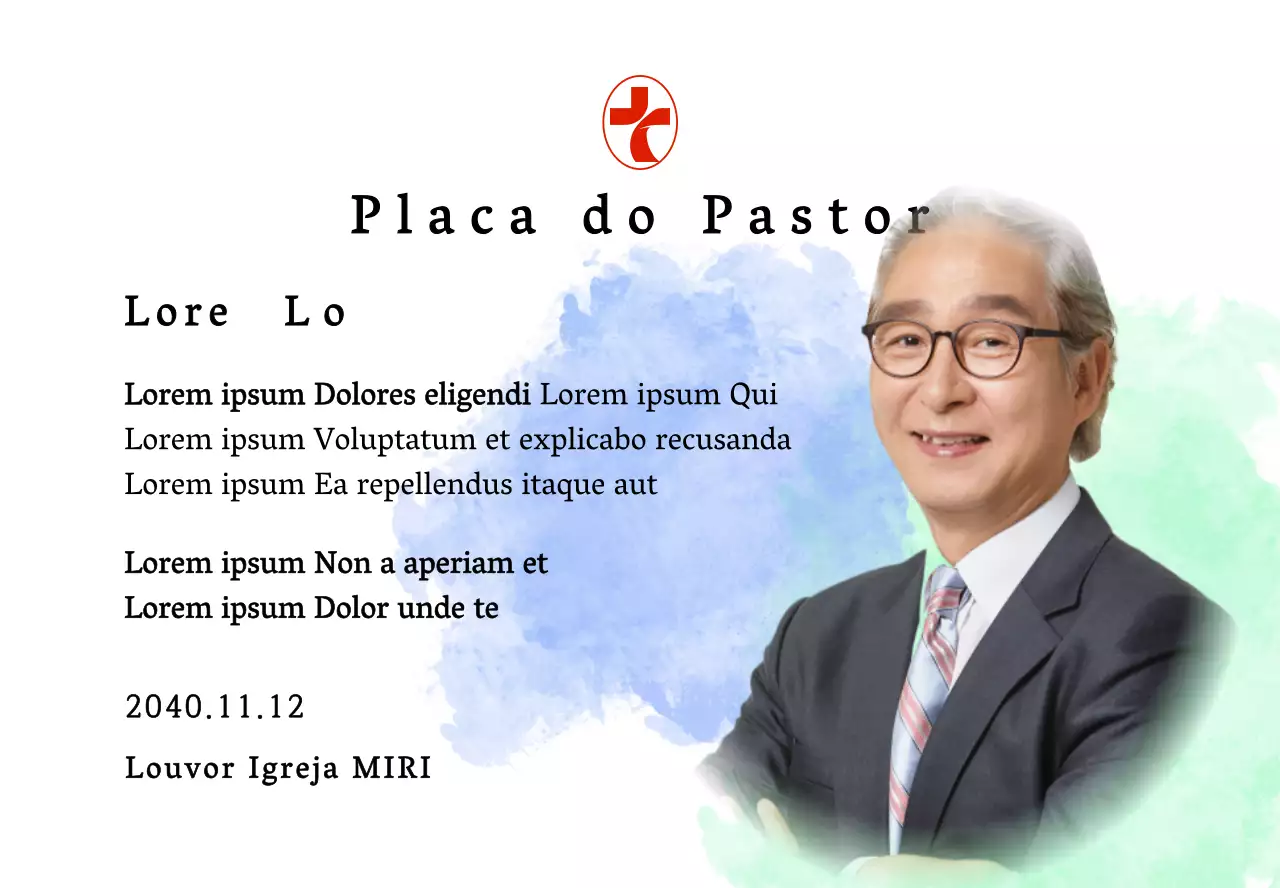 Placa do Pastor

Lore Lo

Lorem ipsum Dolores eligendi Lorem ipsum Qui
Lorem ipsum Voluptatum et explicabo recusanda
Lorem ipsum Ea repellendus itaque aut

Lorem ipsum Non a aperiam et
Lorem ipsum Dolor unde te

2040.11.12

Louvor Igreja MIRI